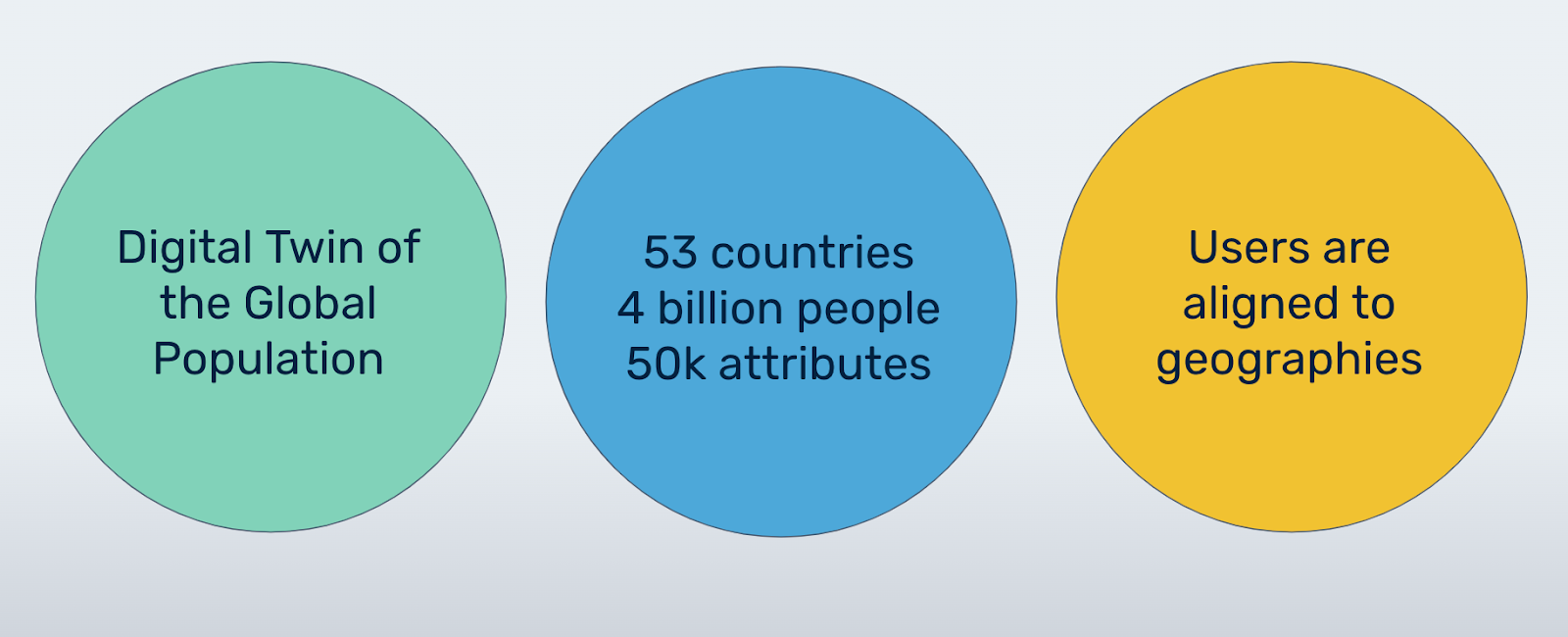 Digital Twin of the Global Population

53 countries
4 billion people
50k attributes

Users are aligned to geographies